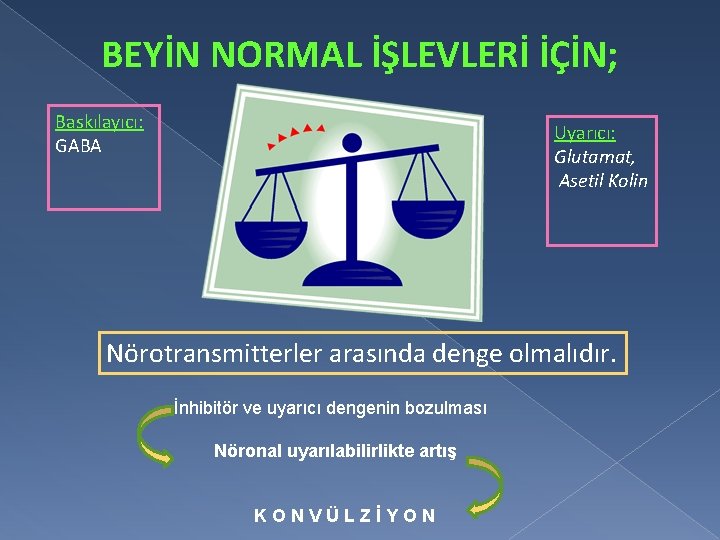 BEYİN NORMAL İŞLEVLERİ İÇİN;

Baskılayıcı:
GABA

Uyarıcı:
Glutamat,
Asetil Kolin

Nörotransmitterler arasında denge olmalıdır.

İnhibitör ve uyarıcı dengenin bozulması

Nöronal uyarılabilirlikte artış

K O N V Ü L Z İ Y O N